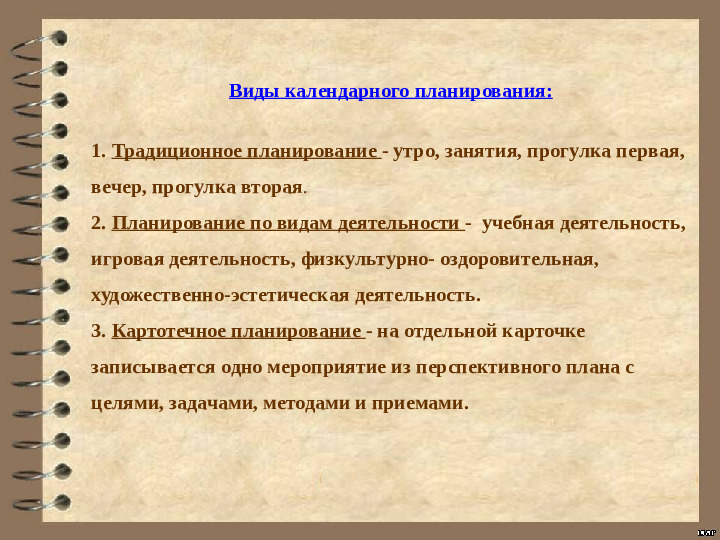 Виды календарного планирования:

1. Традиционное планирование - утро, занятия, прогулка первая, вечер, прогулка вторая.

2. Планирование по видам деятельности - учебная деятельность, игровая деятельность, физкультурно- оздоровительная, художественно-эстетическая деятельность.

3. Картотечное планирование - на отдельной карточке записывается одно мероприятие из перспективного плана с целями, задачами, методами и приемами.